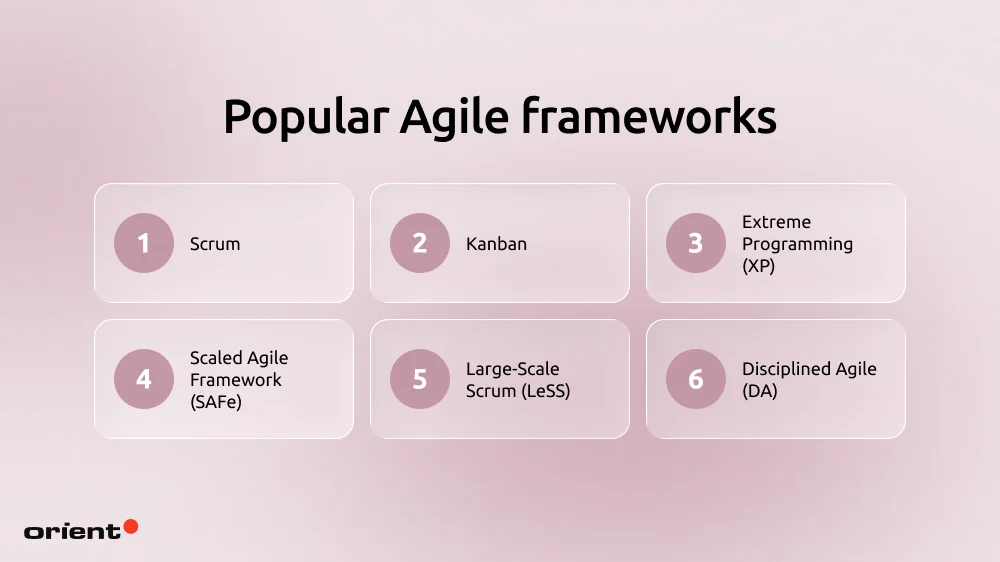 Popular Agile frameworks

1 Scrum

2 Kanban

3 Extreme Programming (XP)

4 Scaled Agile Framework (SAFe)

5 Large-Scale Scrum (LeSS)

6 Disciplined Agile (DA)

orient